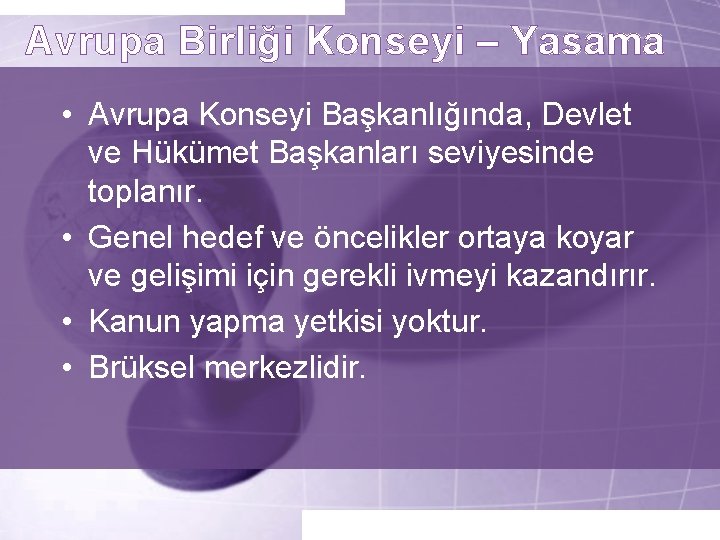 Avrupa Birliği Konseyi – Yasama

• Avrupa Konseyi Başkanlığında, Devlet ve Hükümet Başkanları seviyesinde toplanır.
• Genel hedef ve öncelikler ortaya koyar ve gelişimi için gerekli ivmeyi kazandırır.
• Kanun yapma yetkisi yoktur.
• Brüksel merkezlidir.